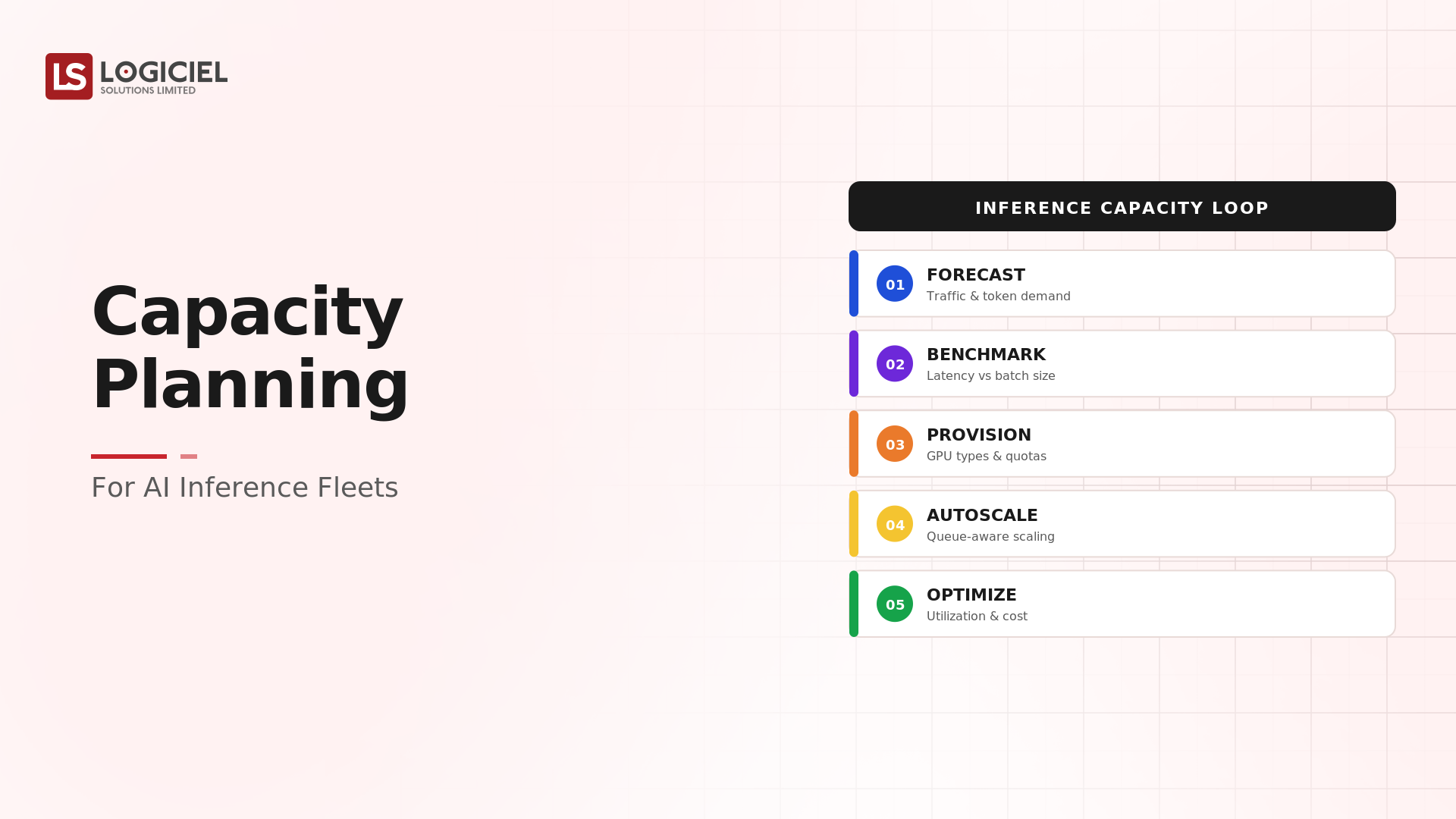 LS LOGICIEL
SOLUTIONS LIMITED

Capacity Planning

For AI Inference Fleets

INFERENCE CAPACITY LOOP

01 FORECAST
Traffic & token demand

02 BENCHMARK
Latency vs batch size

03 PROVISION
GPU types & quotas

04 AUTOSCALE
Queue-aware scaling

05 OPTIMIZE
Utilization & cost